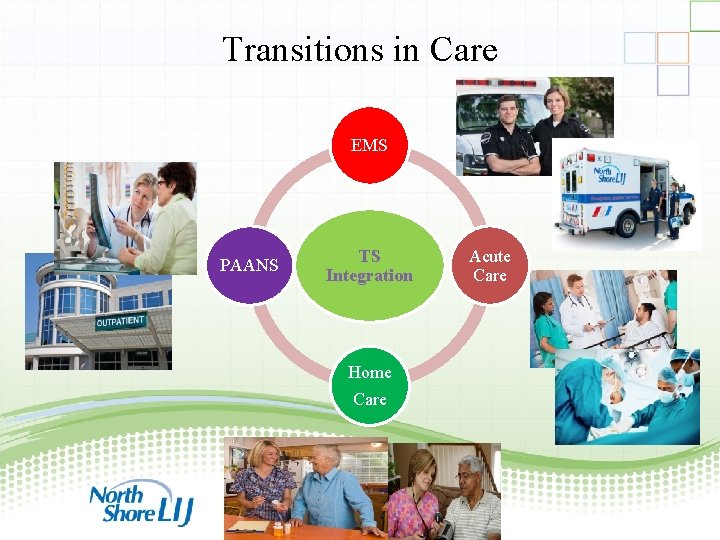 Transitions in Care

EMS

PAANS

TS Integration

Acute Care

Home Care

OUTPATIENT

North Shore LIJ

North Shore LIJ